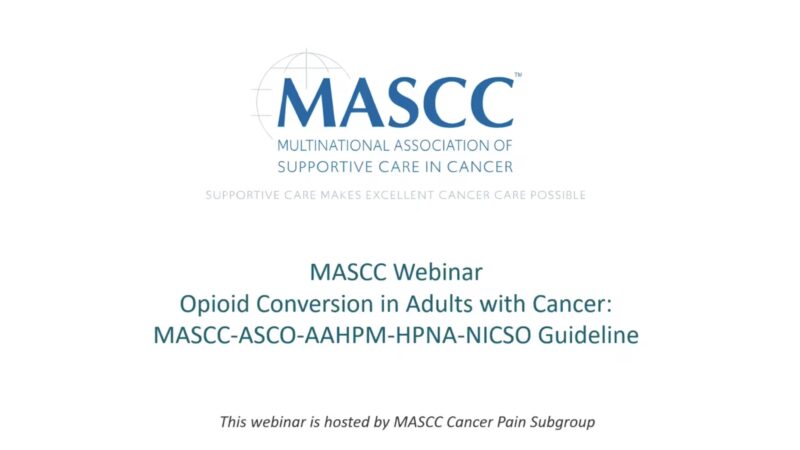 MASCC™
MULTINATIONAL ASSOCIATION OF SUPPORTIVE CARE IN CANCER

SUPPORTIVE CARE MAKES EXCELLENT CANCER CARE POSSIBLE

MASCC Webinar
Opioid Conversion in Adults with Cancer:
MASCC-ASCO-AAHPM-HPNA-NICSO Guideline

This webinar is hosted by MASCC Cancer Pain Subgroup